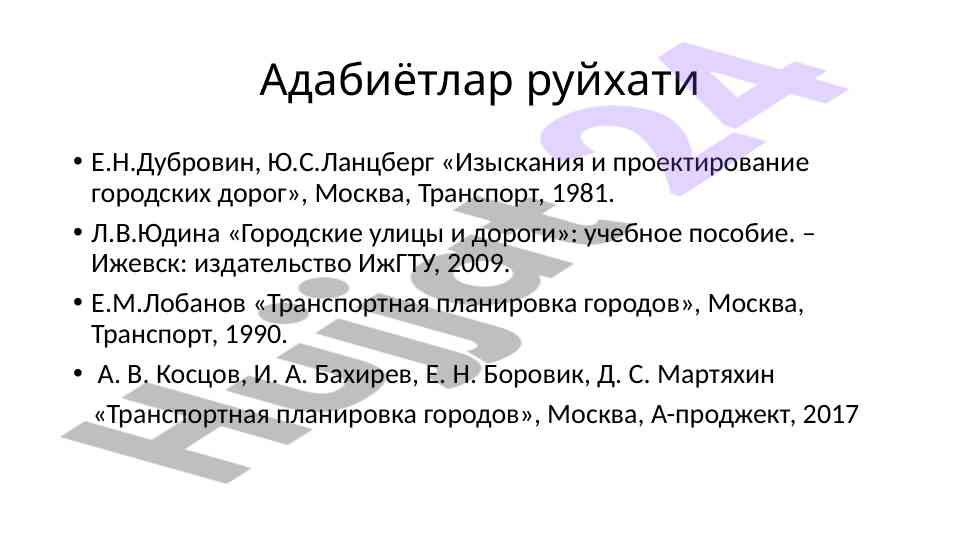 Адабиётлар руйхати

• Е.Н.Дубровин, Ю.С.Ланцберг «Изыскания и проектирование городских дорог», Москва, Транспорт, 1981.

• Л.В.Юдина «Городские улицы и дороги»: учебное пособие. – Ижевск: издательство ИжГТУ, 2009.

• Е.М.Лобанов «Транспортная планировка городов», Москва, Транспорт, 1990.

• А. В. Косцов, И. А. Бахирев, Е. Н. Боровик, Д. С. Мартяхин «Транспортная планировка городов», Москва, А-проджект, 2017

Hujjat24